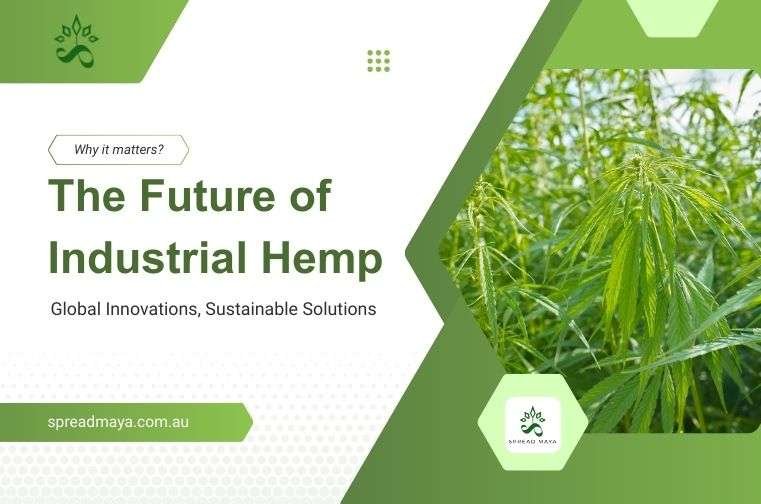 Why it matters?

The Future of Industrial Hemp

Global Innovations, Sustainable Solutions

spreadmaya.com.au

SPREAD MAYA